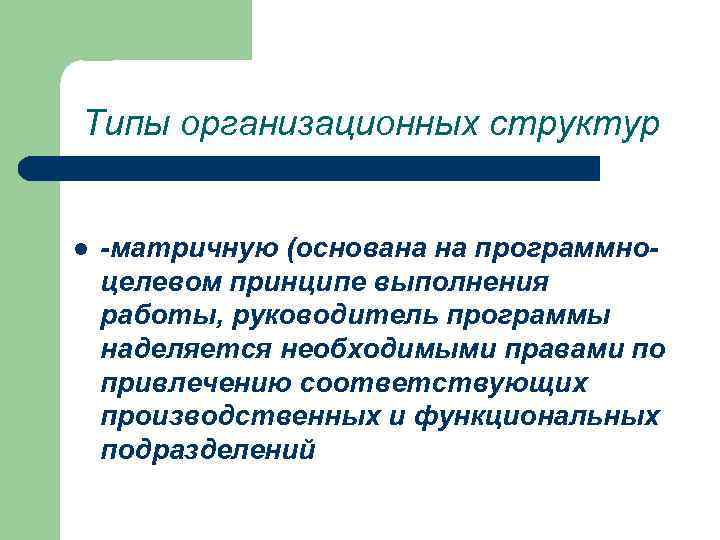 Типы организационных структур

- -матричную (основана на программно-целевом принципе выполнения работы, руководитель программы наделяется необходимыми правами по привлечению соответствующих производственных и функциональных подразделений